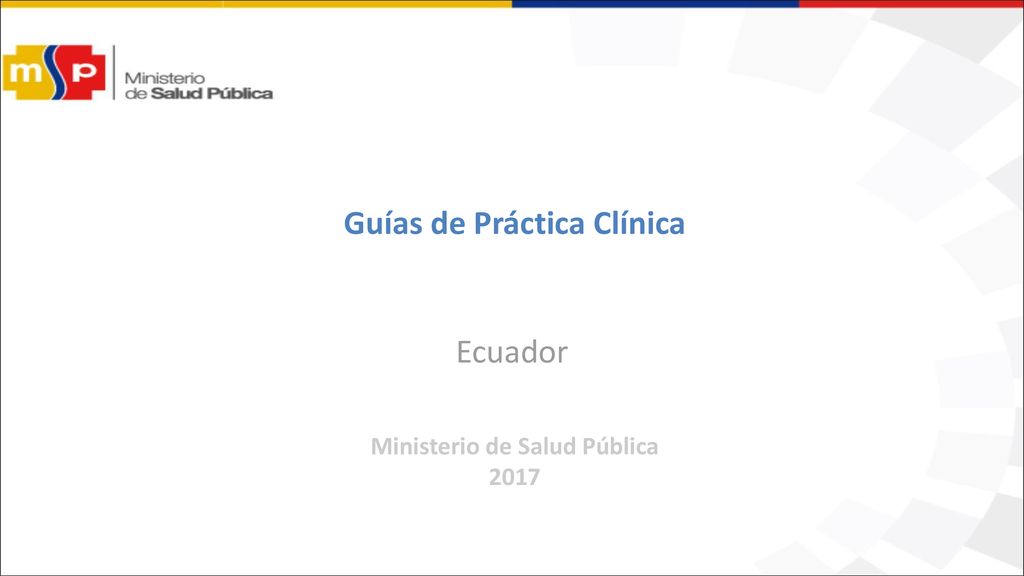 msp Ministerio de Salud Pública

Guías de Práctica Clínica

Ecuador

Ministerio de Salud Pública
2017